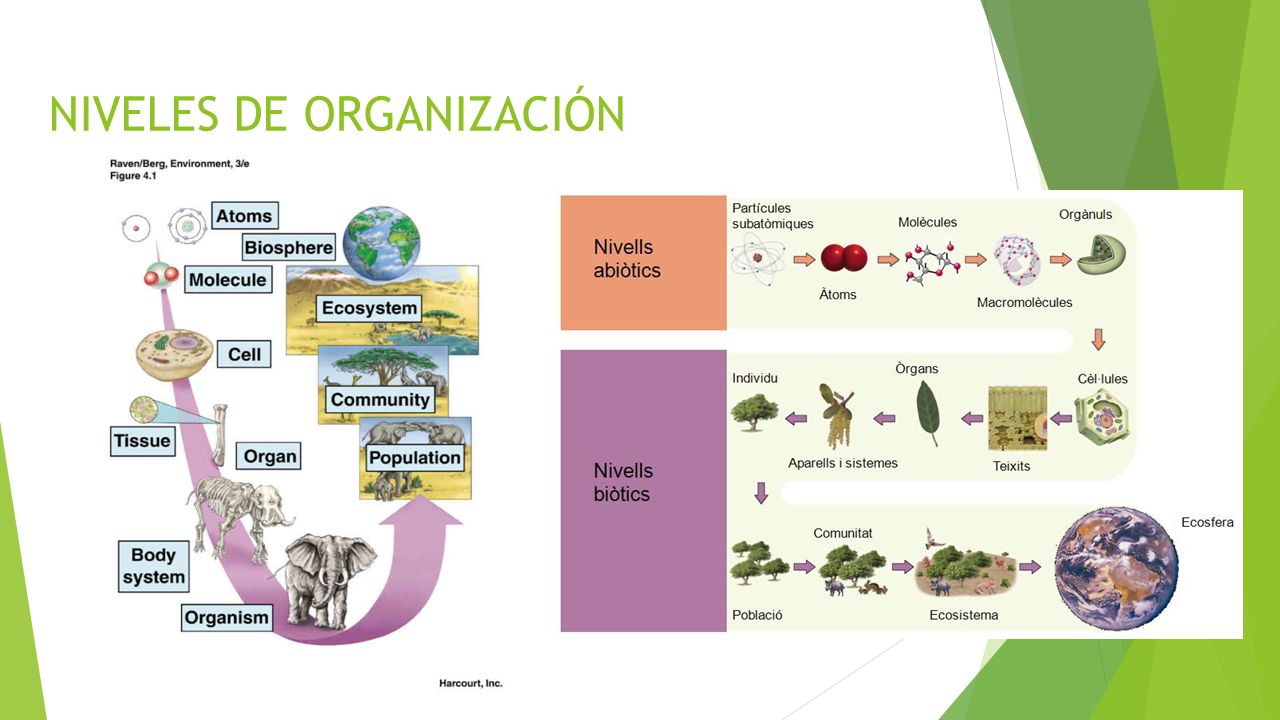 NIVELES DE ORGANIZACIÓN

Raven/Berg, Environment, 3/e
Figure 4.1

Atoms
Biosphere
Molecule
Ecosystem
Cell
Community
Tissue
Organ
Population
Body system
Organism

Harcourt, Inc.

Nivells abiòtics

Partícules subatòmiques
Àtoms
Molècules
Macromolècules
Orgànuls

Nivells biòtics

Cèl·lules
Teixits
Òrgans
Aparells i sistemes
Individu
Població
Comunitat
Ecosistema
Ecosfera